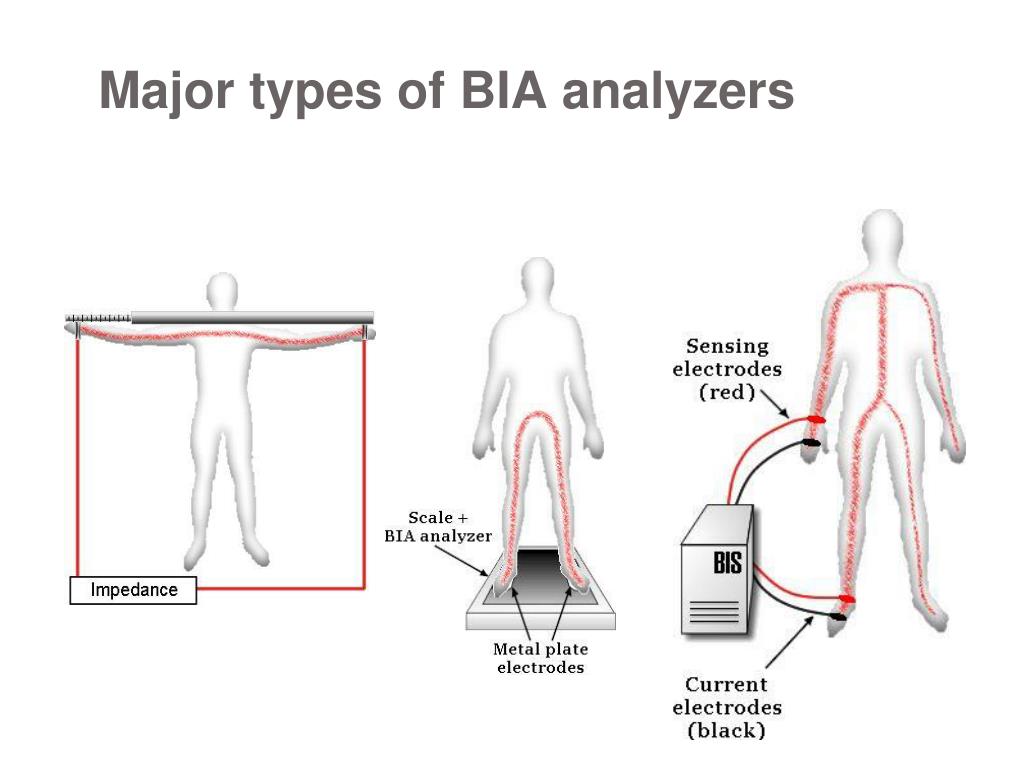 Major types of BIA analyzers

Impedance

Scale +
BIA analyzer

Metal plate
electrodes

Sensing
electrodes
(red)

BIS

Current
electrodes
(black)